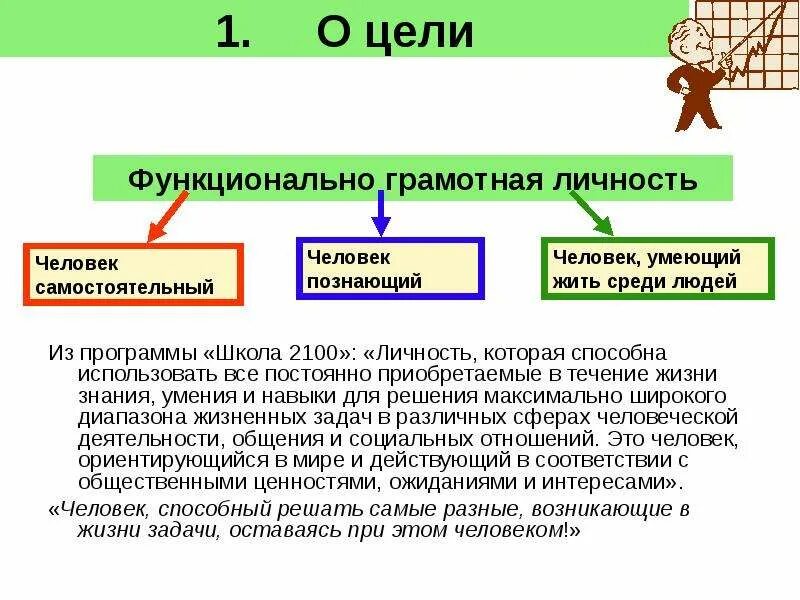 1. О цели

Функционально грамотная личность

Человек самостоятельный

Человек познающий

Человек, умеющий жить среди людей

Из программы «Школа 2100»: «Личность, которая способна использовать все постоянно приобретаемые в течение жизни знания, умения и навыки для решения максимально широкого диапазона жизненных задач в различных сферах человеческой деятельности, общения и социальных отношений. Это человек, ориентирующийся в мире и действующий в соответствии с общественными ценностями, ожиданиями и интересами».

«Человек, способный решать самые разные, возникающие в жизни задачи, оставаясь при этом человеком!»